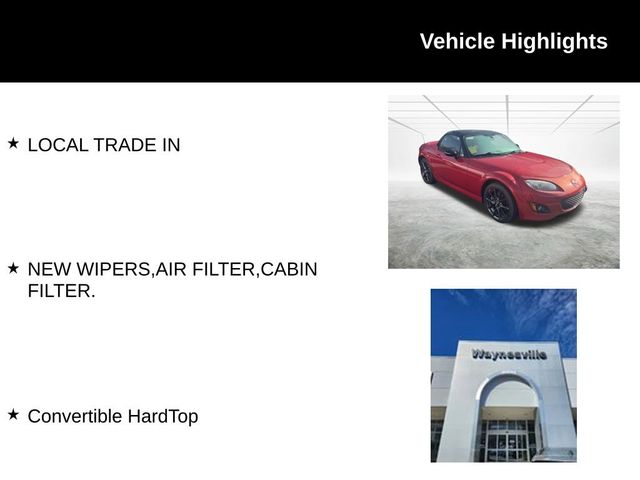 Vehicle Highlights

★ LOCAL TRADE IN

★ NEW WIPERS,AIR FILTER,CABIN FILTER.

★ Convertible HardTop

Waynesville